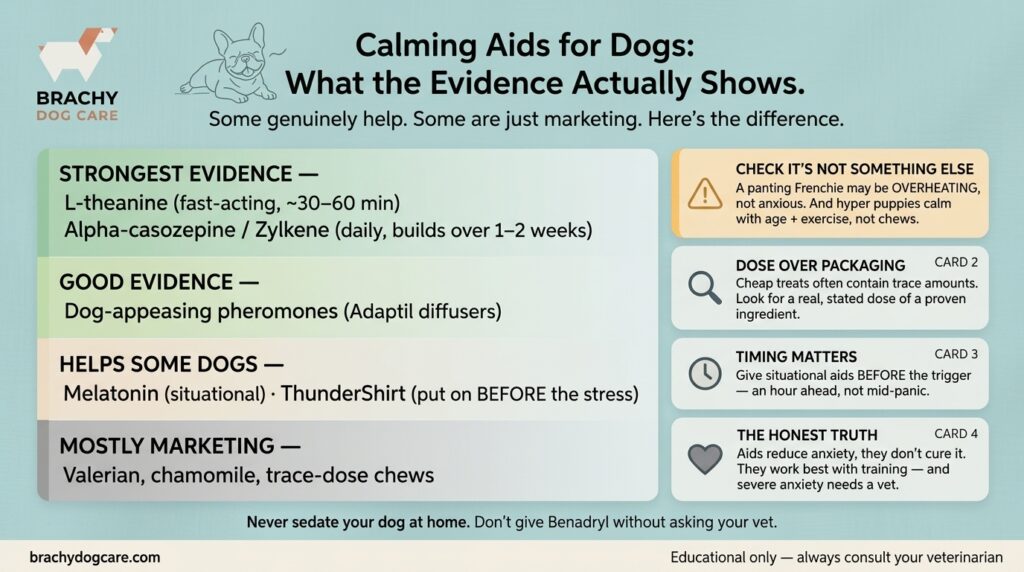 BRACHY
DOG CARE

Calming Aids for Dogs:
What the Evidence Actually Shows.

Some genuinely help. Some are just marketing. Here's the difference.

STRONGEST EVIDENCE —
L-theanine (fast-acting, ~30–60 min)
Alpha-casozepine / Zylkene (daily, builds over 1–2 weeks)

GOOD EVIDENCE —
Dog-appeasing pheromones (Adaptil diffusers)

HELPS SOME DOGS —
Melatonin (situational) · ThunderShirt (put on BEFORE the stress)

MOSTLY MARKETING —
Valerian, chamomile, trace-dose chews

CHECK IT'S NOT SOMETHING ELSE
A panting Frenchie may be OVERHEATING, not anxious. And hyper puppies calm with age + exercise, not chews.

DOSE OVER PACKAGING
CARD 2
Cheap treats often contain trace amounts. Look for a real, stated dose of a proven ingredient.

TIMING MATTERS
CARD 3
Give situational aids BEFORE the trigger — an hour ahead, not mid-panic.

THE HONEST TRUTH
CARD 4
Aids reduce anxiety, they don't cure it. They work best with training — and severe anxiety needs a vet.

Never sedate your dog at home. Don't give Benadryl without asking your vet.

brachydogcare.com

Educational only — always consult your veterinarian